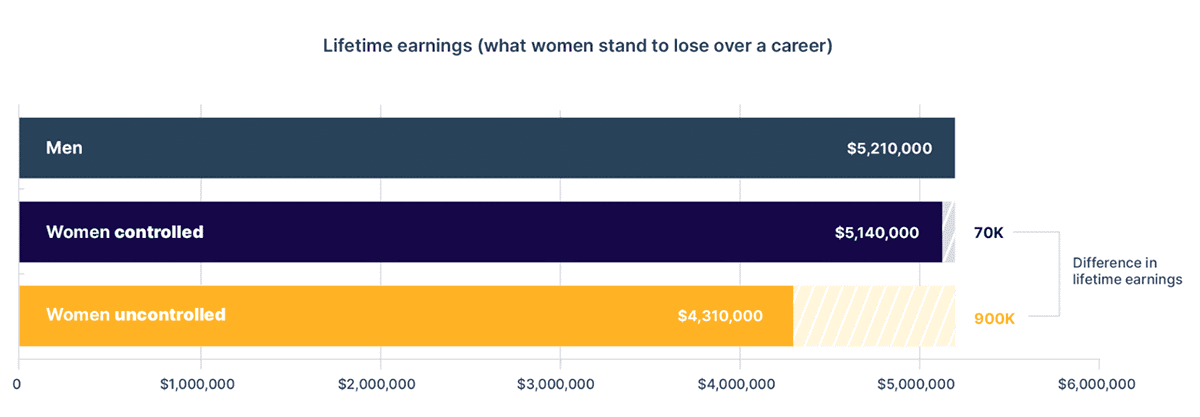 Lifetime earnings (what women stand to lose over a career)

Men $5,210,000

Women controlled $5,140,000 70K

Women uncontrolled $4,310,000 900K

Difference in lifetime earnings

0 $1,000,000 $2,000,000 $3,000,000 $4,000,000 $5,000,000 $6,000,000